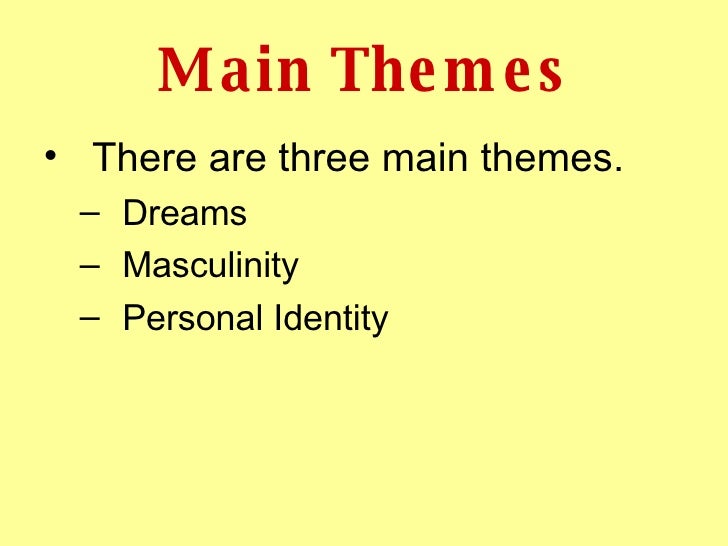 Main Themes

• There are three main themes.
 – Dreams
 – Masculinity
 – Personal Identity